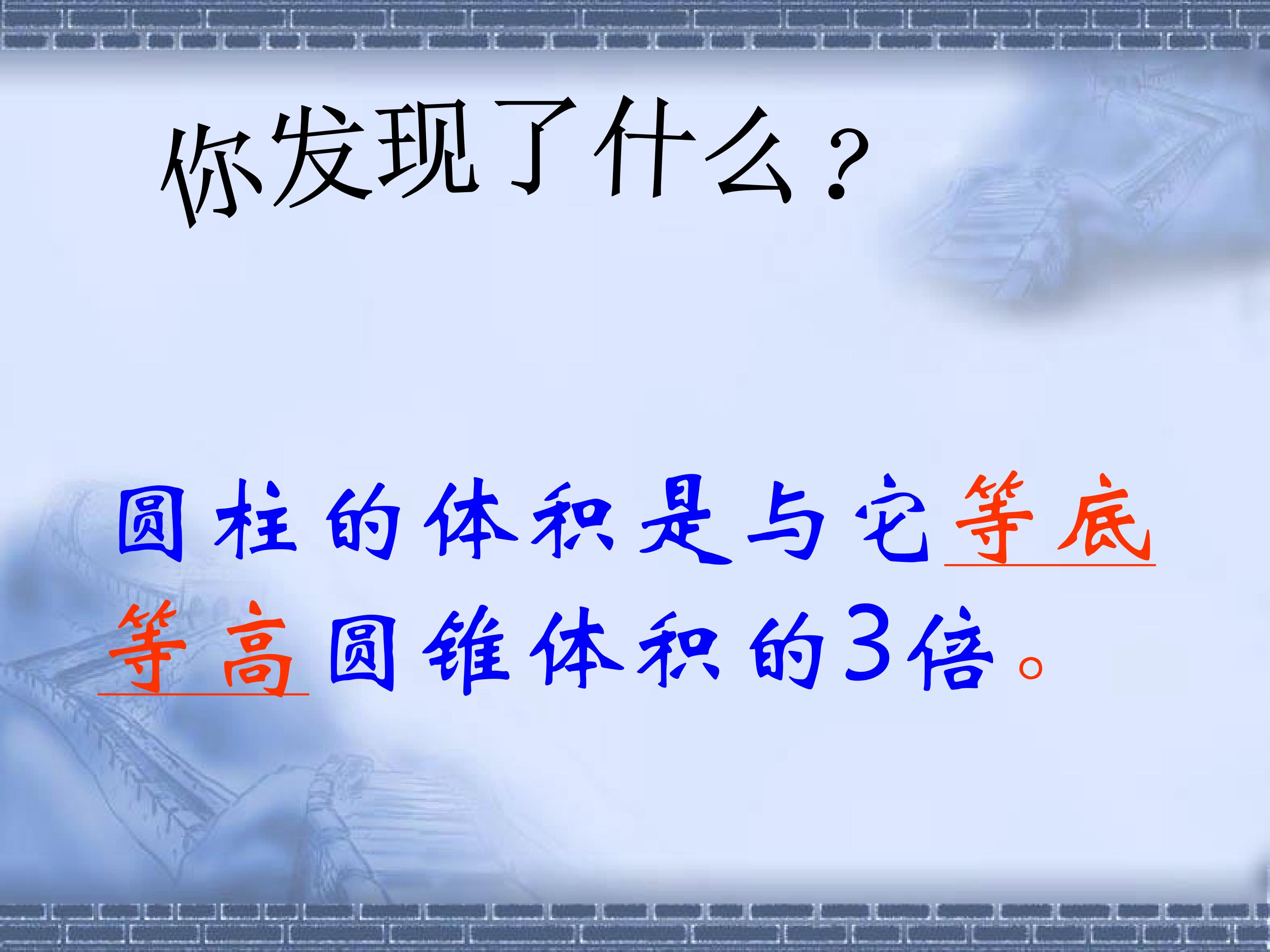 你发现了什么？

圆柱的体积是与它等底等高圆锥体积的3倍。